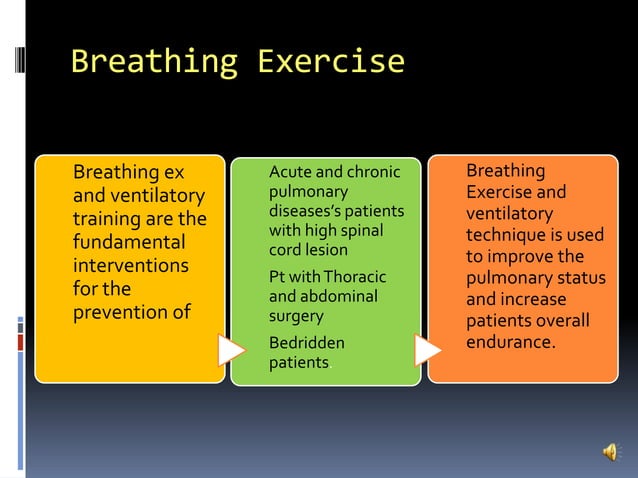 Breathing Exercise

Breathing ex and ventilatory training are the fundamental interventions for the prevention of

Acute and chronic pulmonary diseases's patients with high spinal cord lesion

Pt with Thoracic and abdominal surgery

Bedridden patients.

Breathing Exercise and ventilatory technique is used to improve the pulmonary status and increase patients overall endurance.